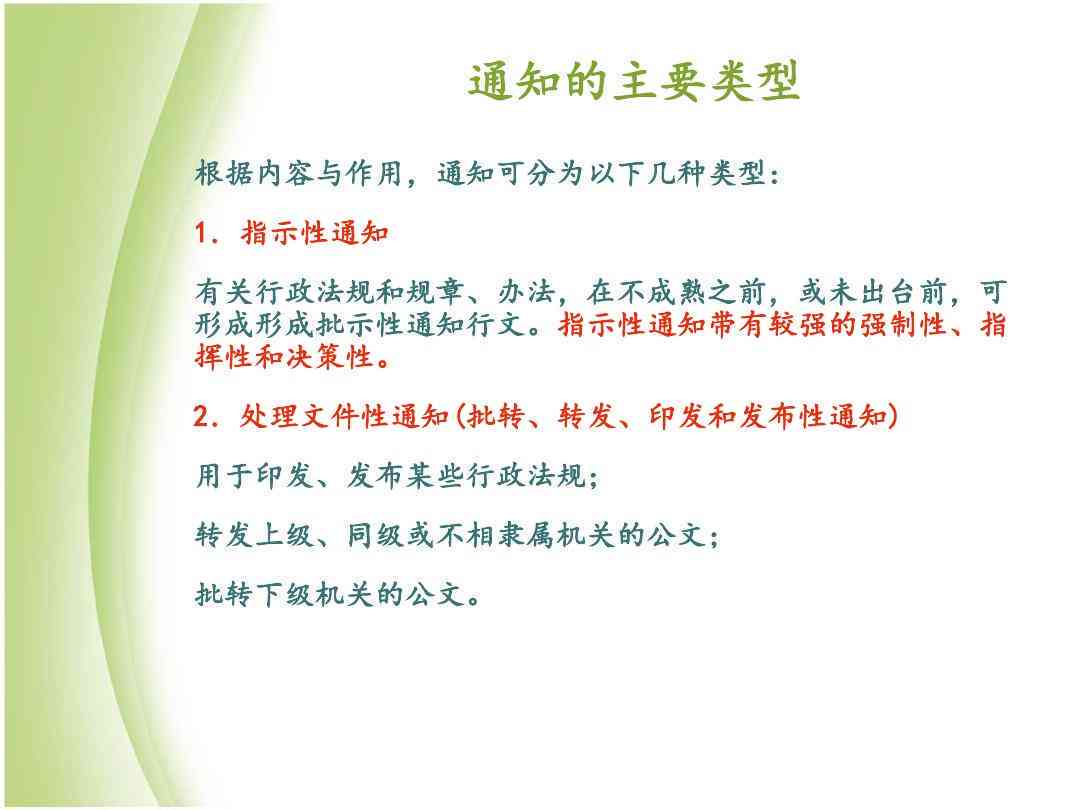 通知的主要类型

根据内容与作用，通知可分为以下几种类型：

1．指示性通知

有关行政法规和规章、办法，在不成熟之前，或未出台前，可形成形成批示性通知行文。指示性通知带有较强的强制性、指挥性和决策性。

2．处理文件性通知(批转、转发、印发和发布性通知)

用于印发、发布某些行政法规；

转发上级、同级或不相隶属机关的公文；

批转下级机关的公文。